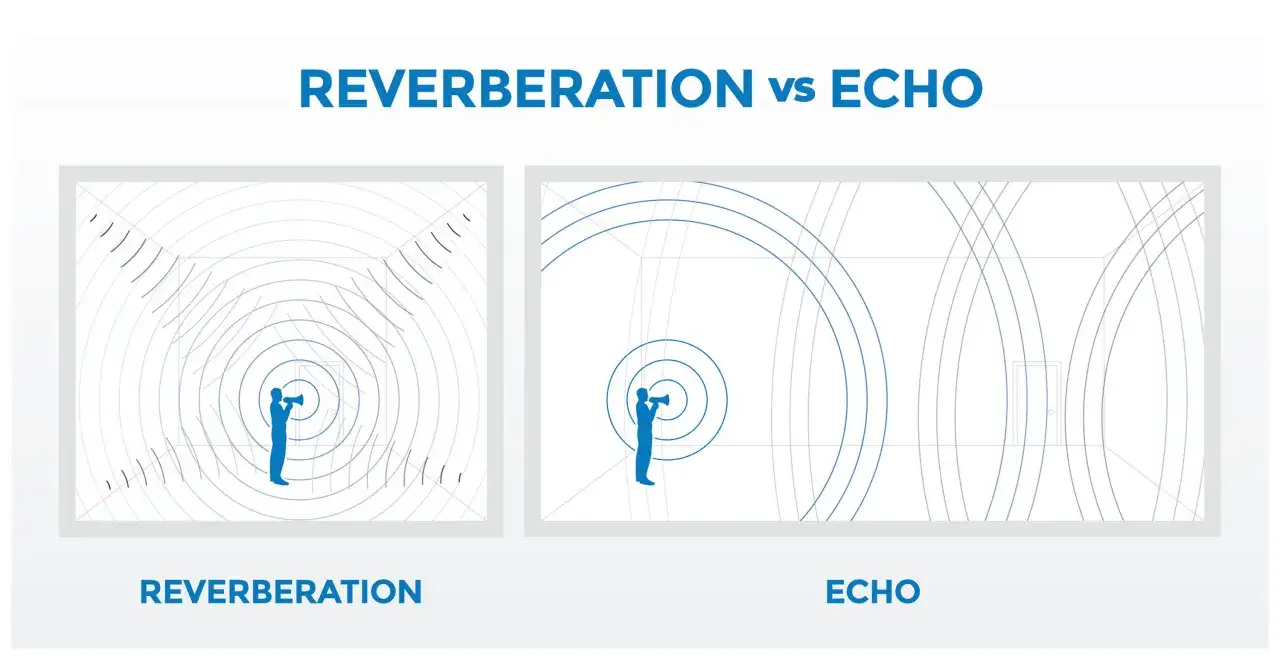 REVERBERATION vs ECHO

REVERBERATION

ECHO